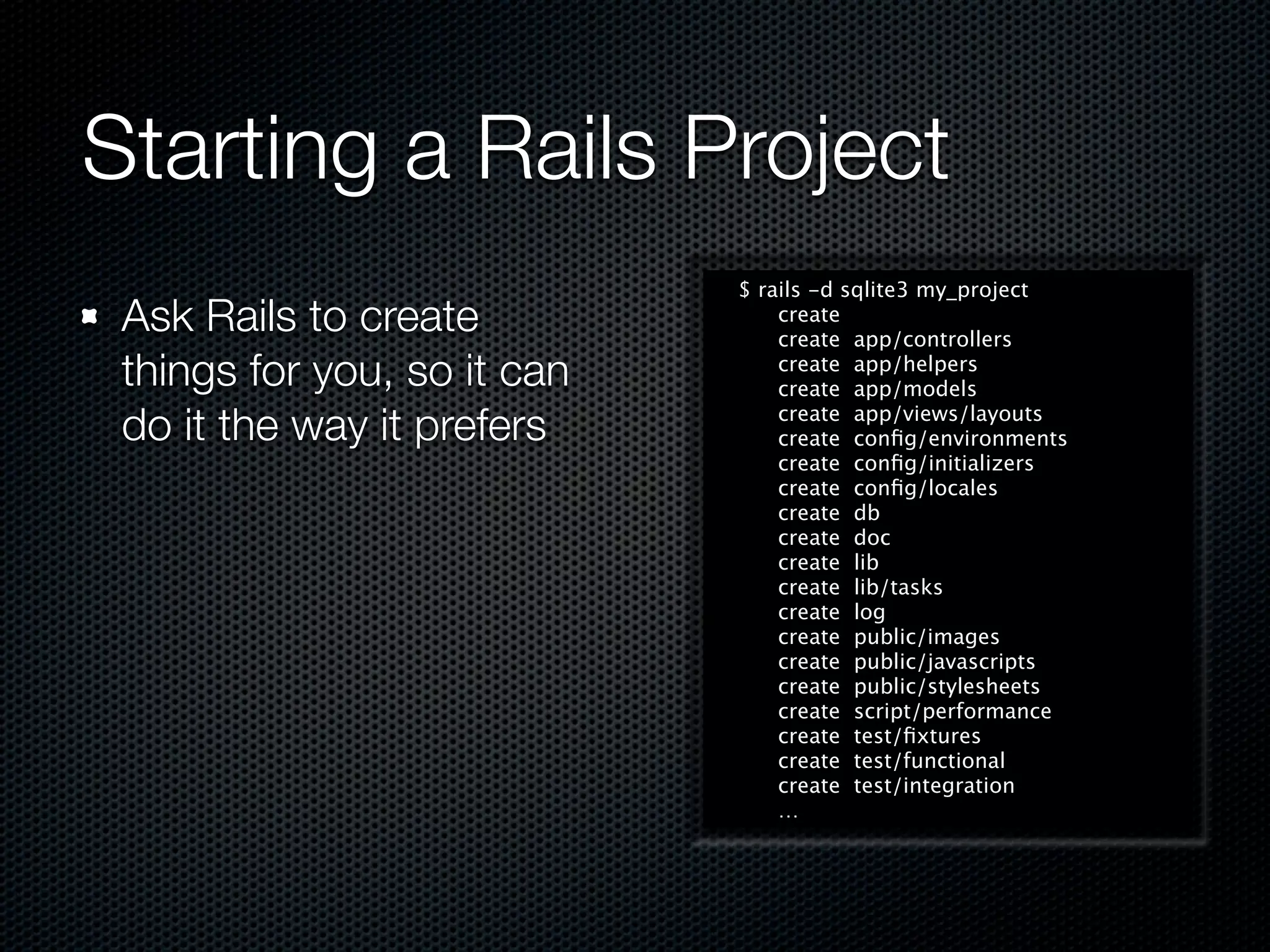 Starting a Rails Project

Ask Rails to create things for you, so it can do it the way it prefers

$ rails -d sqlite3 my_project
create
create app/controllers
create app/helpers
create app/models
create app/views/layouts
create config/environments
create config/initializers
create config/locales
create db
create doc
create lib
create lib/tasks
create log
create public/images
create public/javascripts
create public/stylesheets
create script/performance
create test/fixtures
create test/functional
create test/integration
...